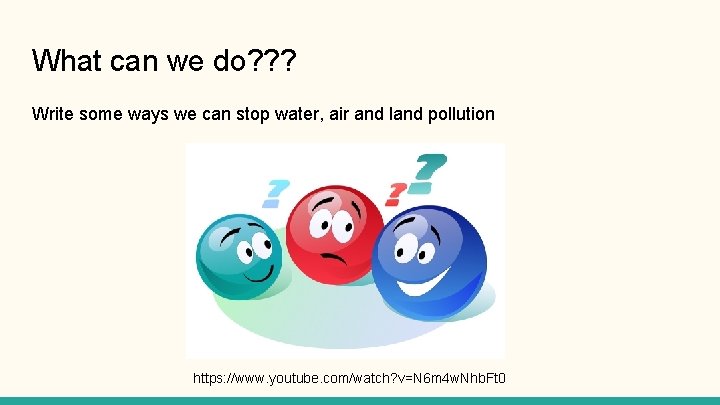 What can we do???

Write some ways we can stop water, air and land pollution

? ? ?

https://www.youtube.com/watch?v=N6m4wNhbFt0